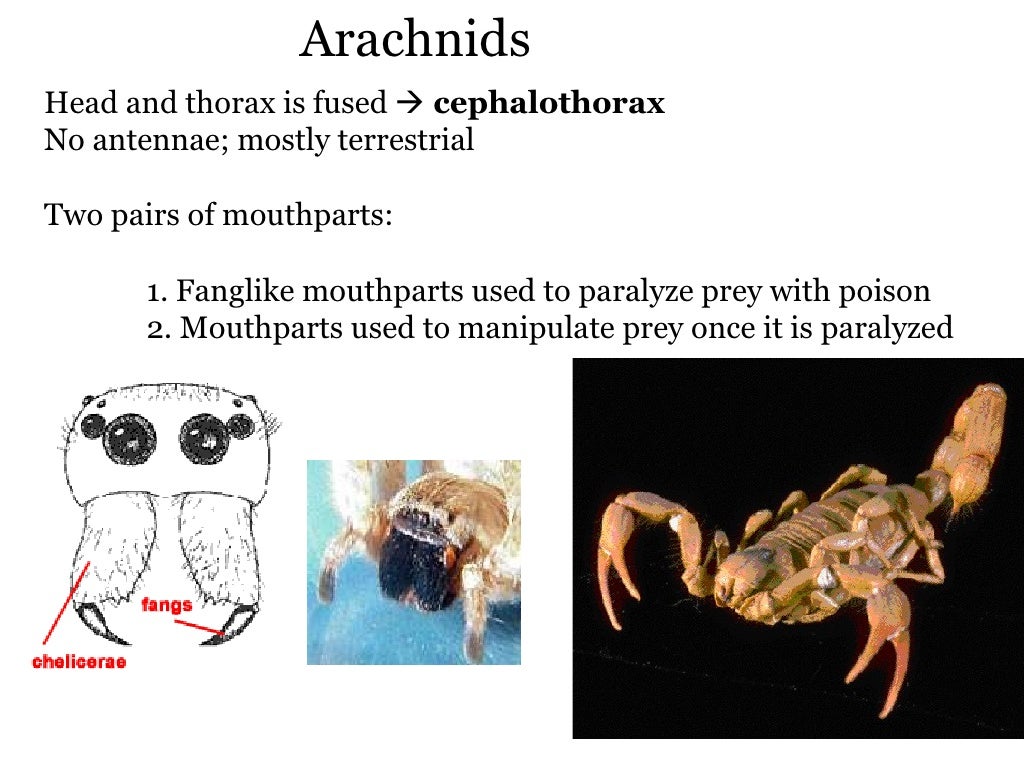 Arachnids

Head and thorax is fused → **cephalothorax**
No antennae; mostly terrestrial

Two pairs of mouthparts:

1. Fanglike mouthparts used to paralyze prey with poison
2. Mouthparts used to manipulate prey once it is paralyzed

fangs

chelicerae